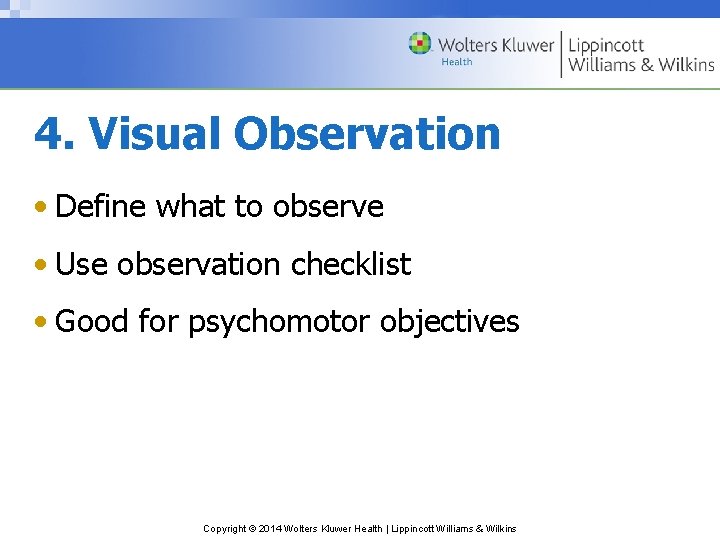 Wolters Kluwer Health | Lippincott Williams & Wilkins

4. Visual Observation

• Define what to observe
• Use observation checklist
• Good for psychomotor objectives

Copyright © 2014 Wolters Kluwer Health | Lippincott Williams & Wilkins